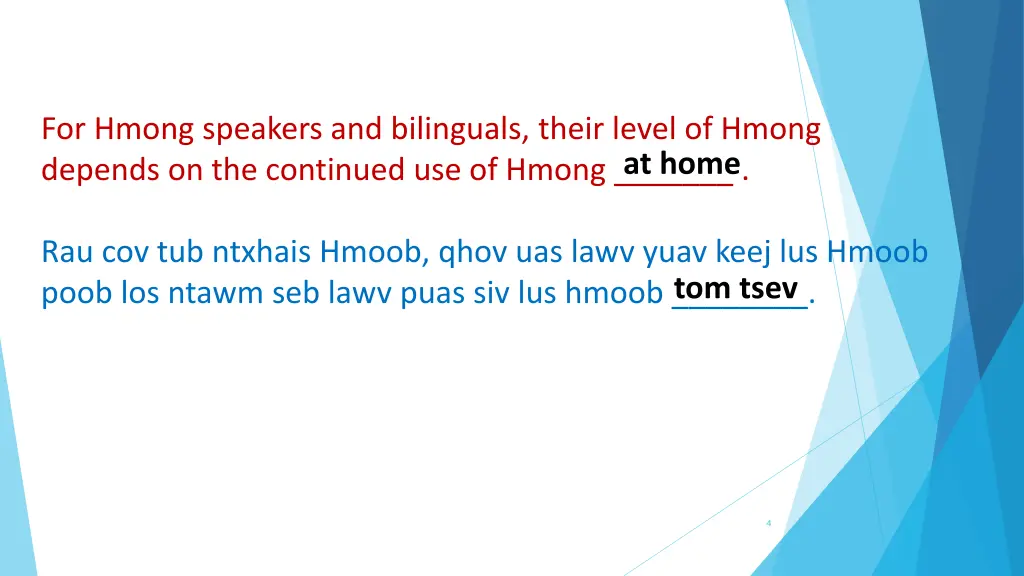 For Hmong speakers and bilinguals, their level of Hmong depends on the continued use of Hmong at home.

Rau cov tub ntxhais Hmoob, qhov uas lawv yuav keej lus Hmoob poob los ntawm seb lawv puas siv lus hmoob tom tsev.

4